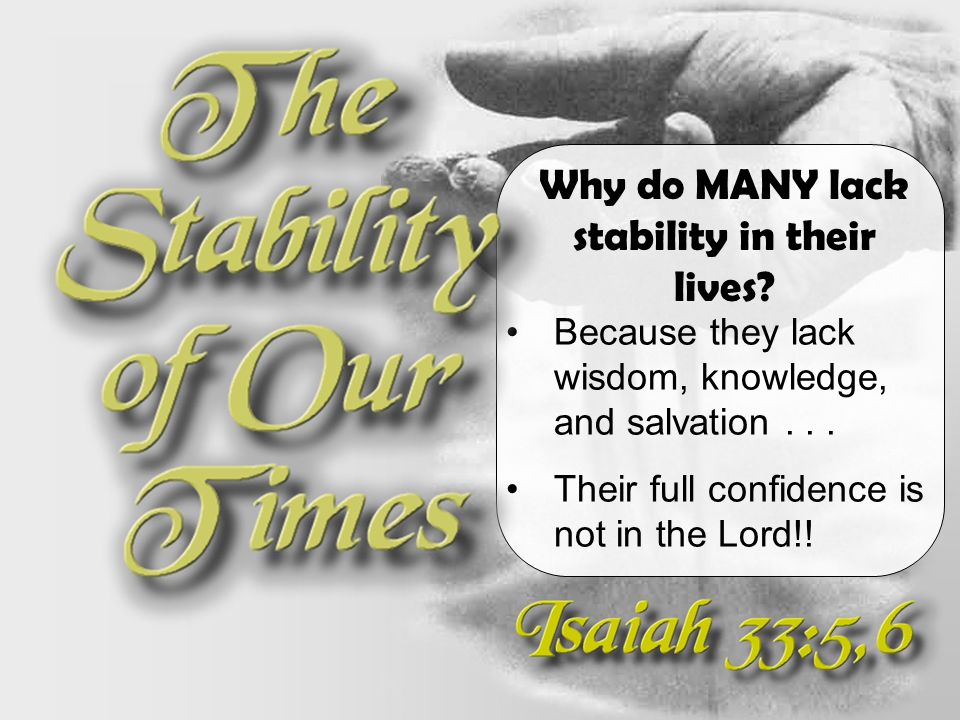 The Stability of Our Times

Why do MANY lack stability in their lives?

• Because they lack wisdom, knowledge, and salvation . . .

• Their full confidence is not in the Lord!!

Isaiah 33:5,6